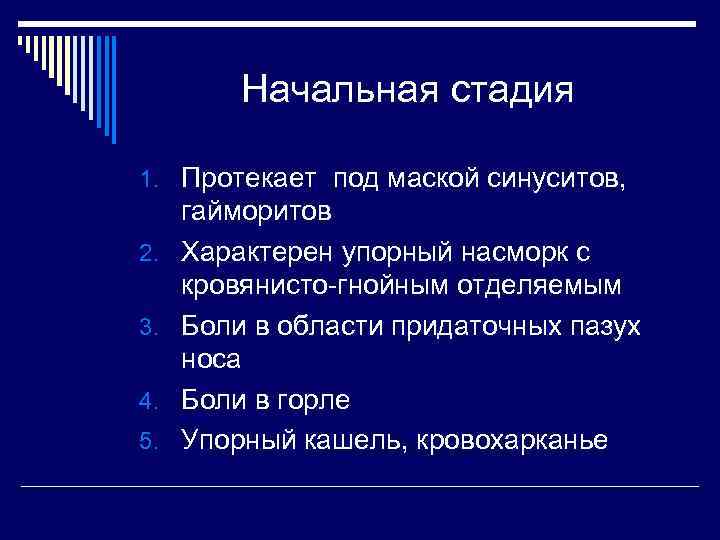 Начальная стадия

1. Протекает  под маской синуситов, гайморитов
2. Характерен упорный насморк с кровянисто-гнойным отделяемым
3. Боли в области придаточных пазух носа
4. Боли в горле
5. Упорный кашель, кровохарканье